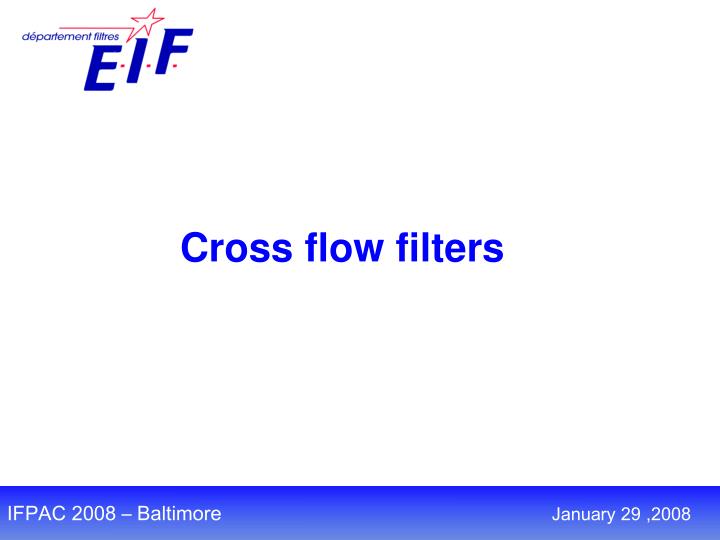 département filtres
E·I·F

Cross flow filters

IFPAC 2008 – Baltimore

January 29 ,2008